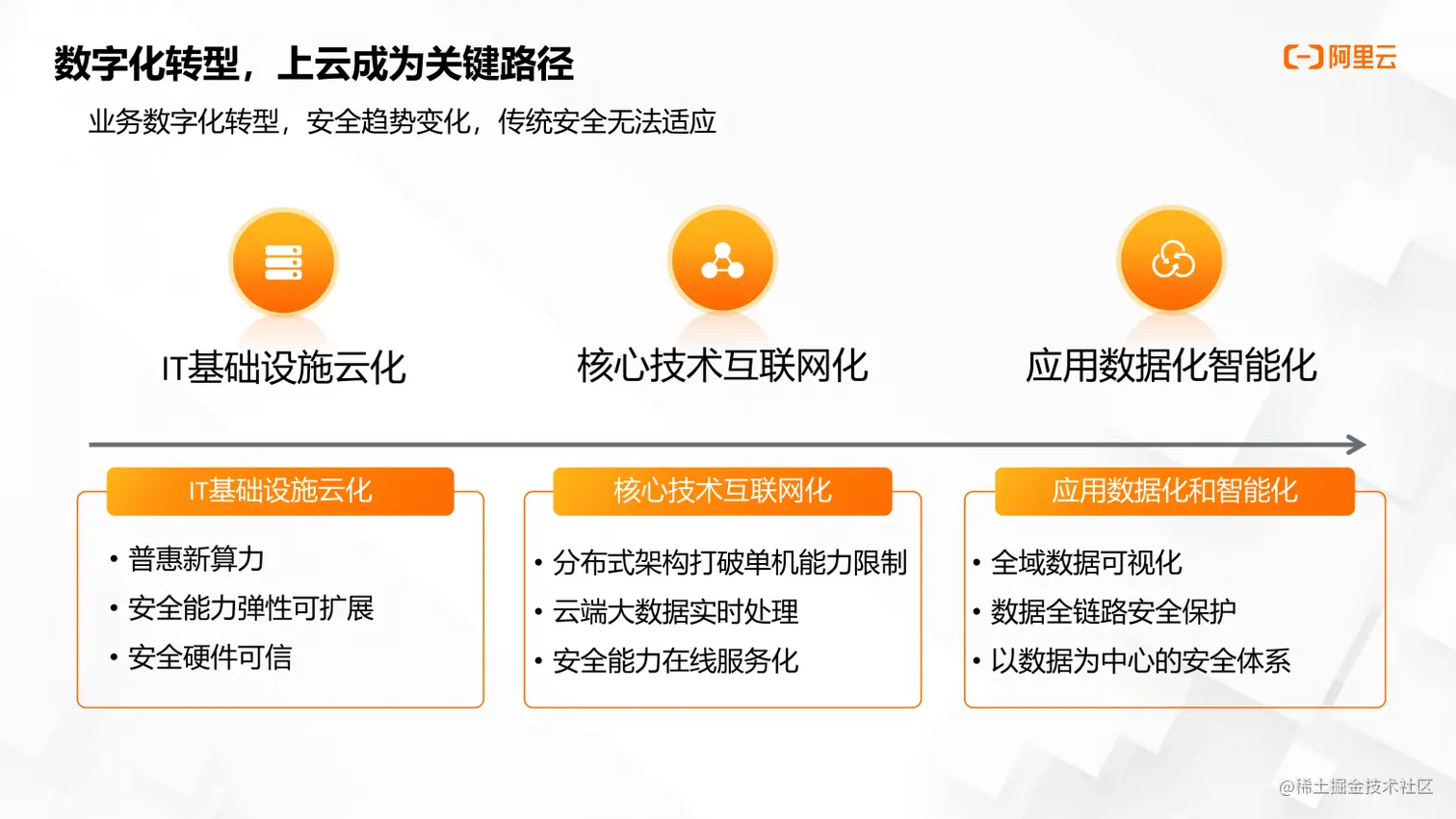 数字化转型，上云成为关键路径

阿里云

业务数字化转型，安全趋势变化，传统安全无法适应

IT基础设施云化

核心技术互联网化

应用数据化智能化

IT基础设施云化

• 普惠新算力
• 安全能力弹性可扩展
• 安全硬件可信

核心技术互联网化

• 分布式架构打破单机能力限制
• 云端大数据实时处理
• 安全能力在线服务化

应用数据化和智能化

• 全域数据可视化
• 数据全链路安全保护
• 以数据为中心的安全体系

@稀土掘金技术社区